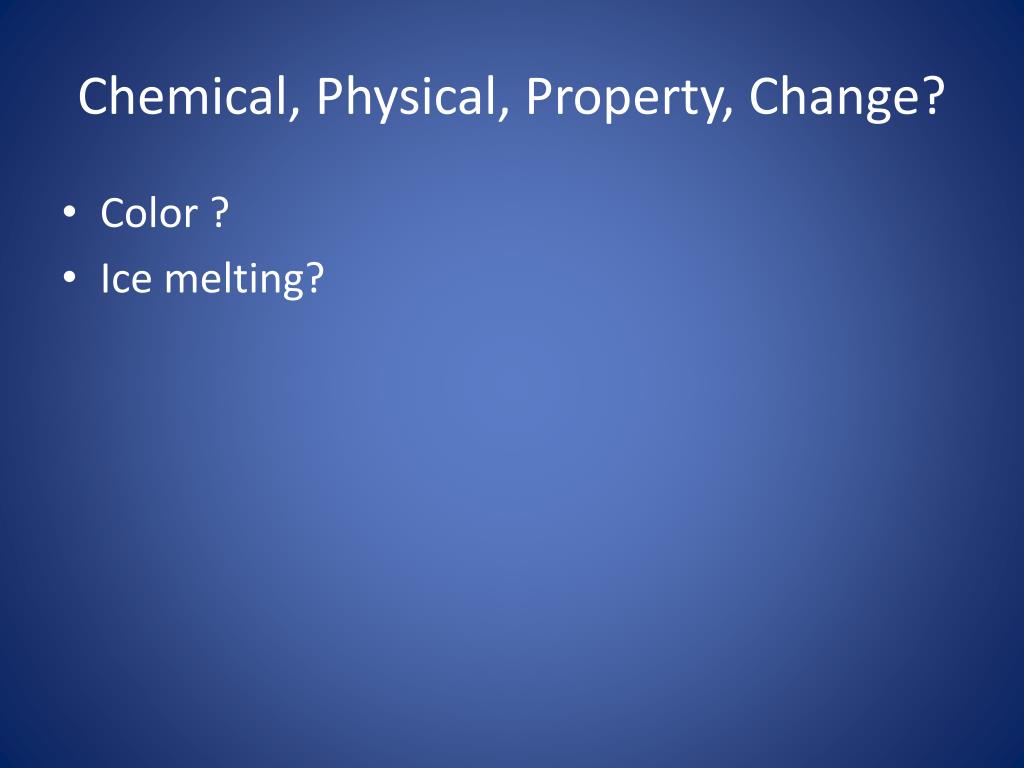 Chemical, Physical, Property, Change?

• Color ?
• Ice melting?